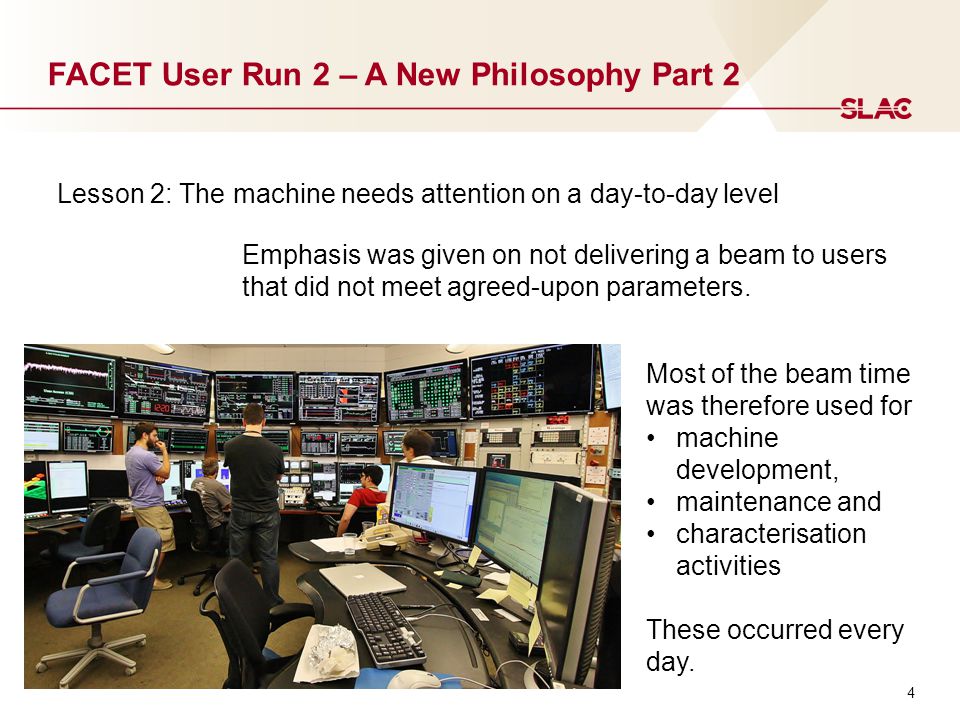 FACET User Run 2 – A New Philosophy Part 2

SLAC

Lesson 2: The machine needs attention on a day-to-day level

Emphasis was given on not delivering a beam to users that did not meet agreed-upon parameters.

Most of the beam time was therefore used for
• machine development,
• maintenance and
• characterisation activities

These occurred every day.

4